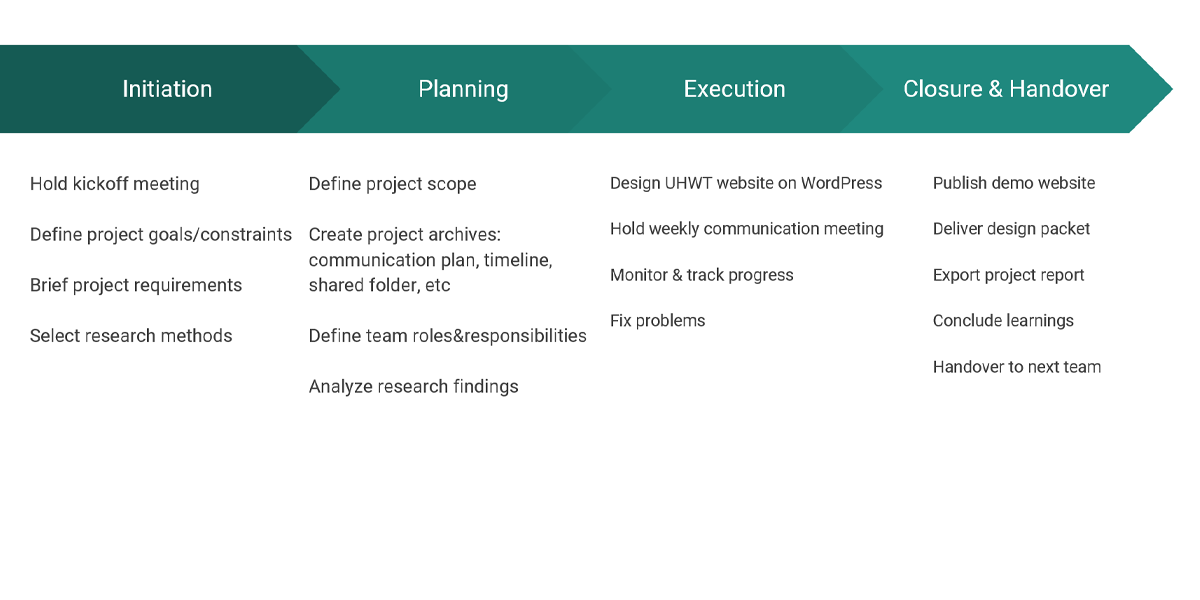 Initiation

Hold kickoff meeting

Define project goals/constraints

Brief project requirements

Select research methods

Planning

Define project scope

Create project archives: communication plan, timeline, shared folder, etc

Define team roles&responsibilities

Analyze research findings

Execution

Design UHWT website on WordPress

Hold weekly communication meeting

Monitor & track progress

Fix problems

Closure & Handover

Publish demo website

Deliver design packet

Export project report

Conclude learnings

Handover to next team